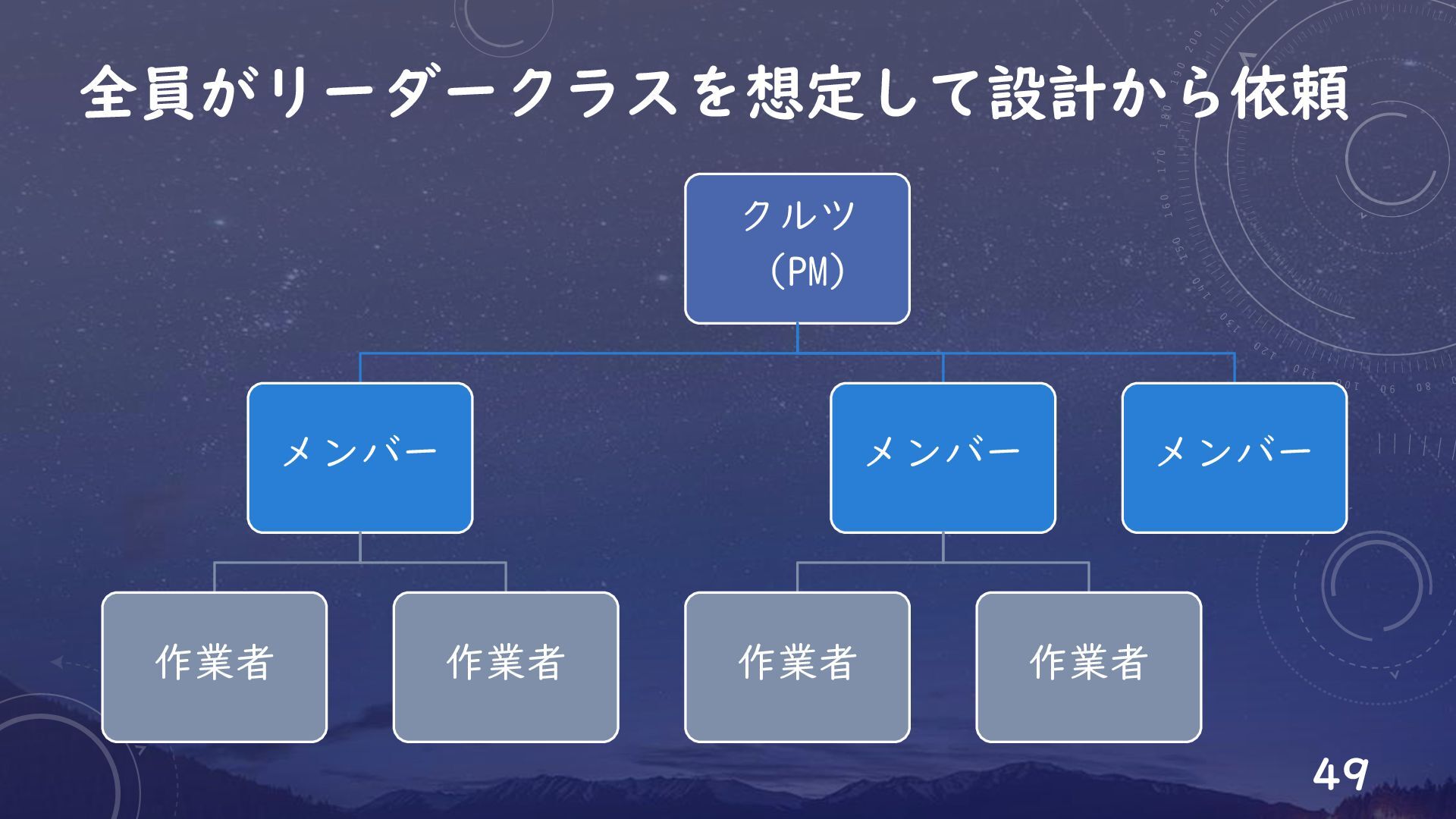 全員がリーダークラスを想定して設計から依頼

クルツ
（PM）

メンバー

メンバー

メンバー

作業者

作業者

作業者

作業者

49